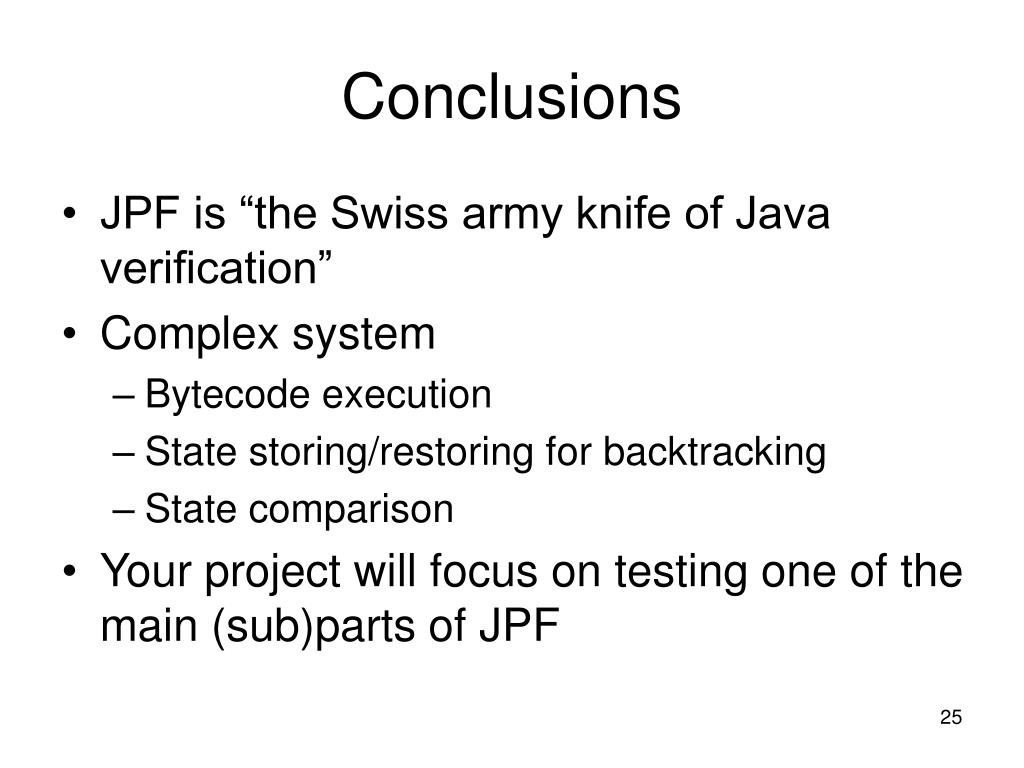 Conclusions

• JPF is “the Swiss army knife of Java verification”
• Complex system
– Bytecode execution
– State storing/restoring for backtracking
– State comparison
• Your project will focus on testing one of the main (sub)parts of JPF

25